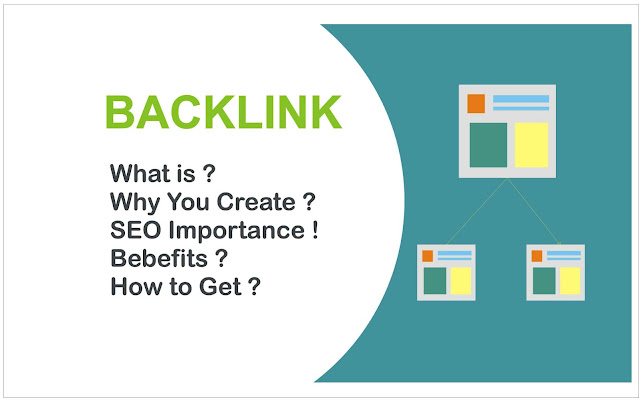 BACKLINK

What is ?
Why You Create ?
SEO Importance !
Bebefits ?
How to Get ?